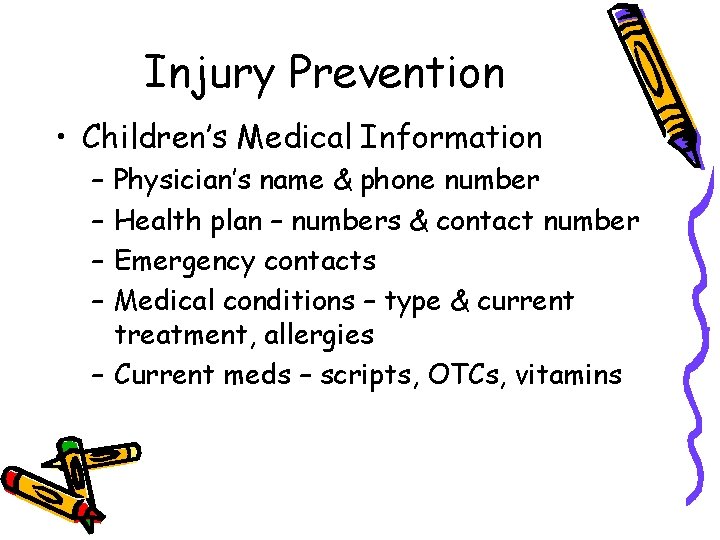 Injury Prevention

• Children's Medical Information
– Physician's name & phone number
– Health plan – numbers & contact number
– Emergency contacts
– Medical conditions – type & current treatment, allergies
– Current meds – scripts, OTCs, vitamins